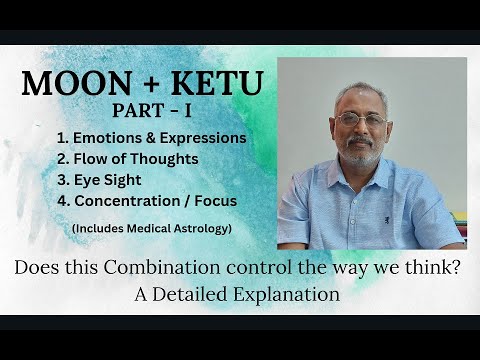 MOON + KETU
PART - I

1. Emotions & Expressions
2. Flow of Thoughts
3. Eye Sight
4. Concentration / Focus

(Includes Medical Astrology)

Does this Combination control the way we think?
A Detailed Explanation